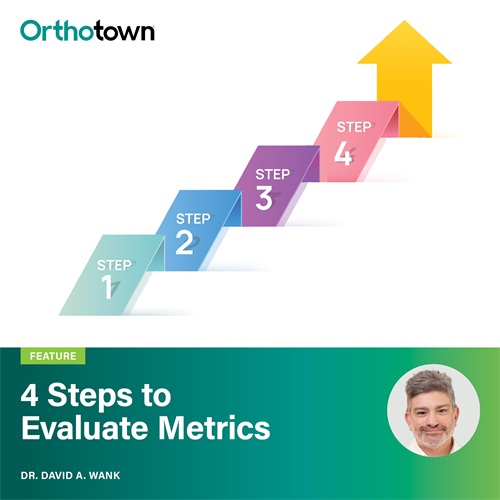 Orthotown

STEP 1

STEP 2

STEP 3

STEP 4

FEATURE

4 Steps to Evaluate Metrics

DR. DAVID A. WANK